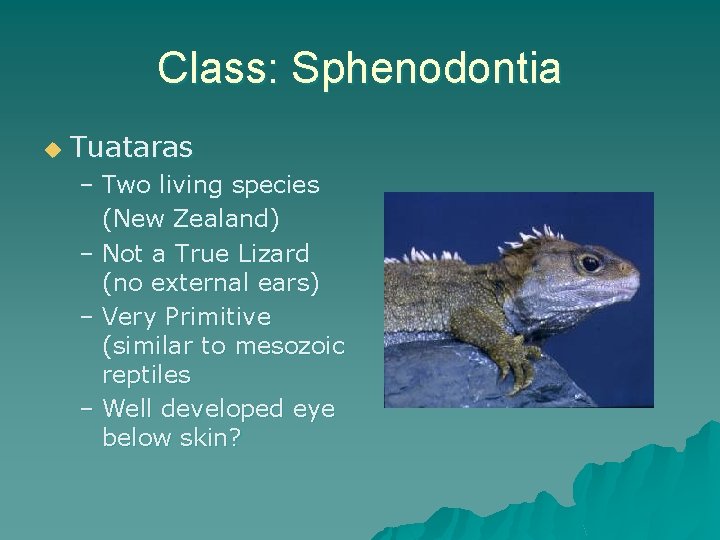 Class: Sphenodontia

◆ Tuataras
– Two living species (New Zealand)
– Not a True Lizard (no external ears)
– Very Primitive (similar to mesozoic reptiles
– Well developed eye below skin?